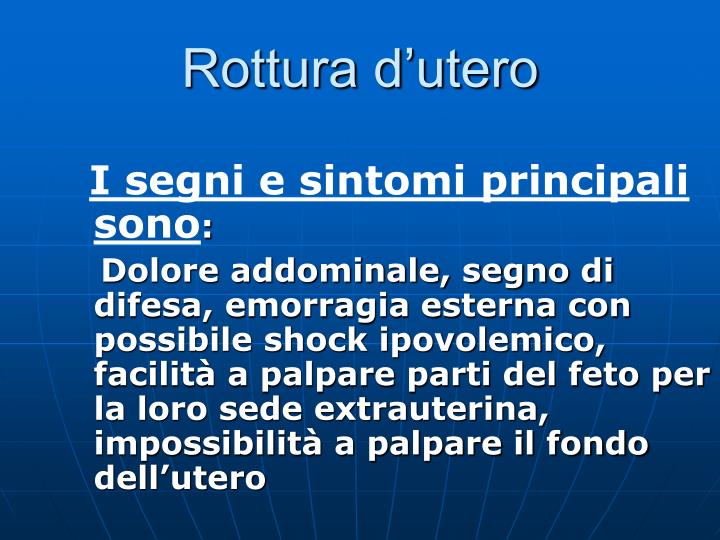 Rottura d’utero

I segni e sintomi principali sono:

Dolore addominale, segno di difesa, emorragia esterna con possibile shock ipovolemico, facilità a palpare parti del feto per la loro sede extrauterina, impossibilità a palpare il fondo dell’utero